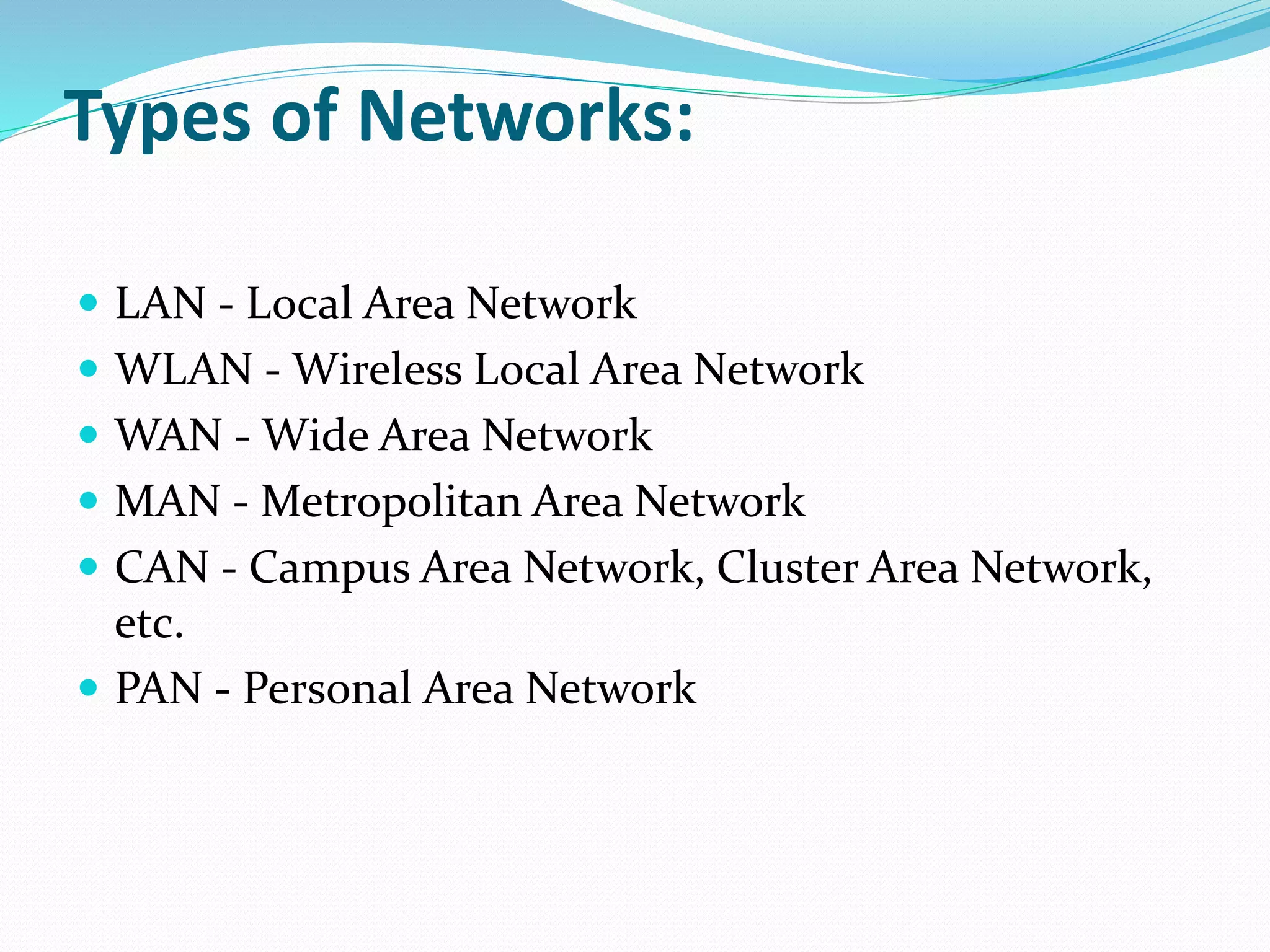 Types of Networks:

- LAN - Local Area Network
- WLAN - Wireless Local Area Network
- WAN - Wide Area Network
- MAN - Metropolitan Area Network
- CAN - Campus Area Network, Cluster Area Network, etc.
- PAN - Personal Area Network